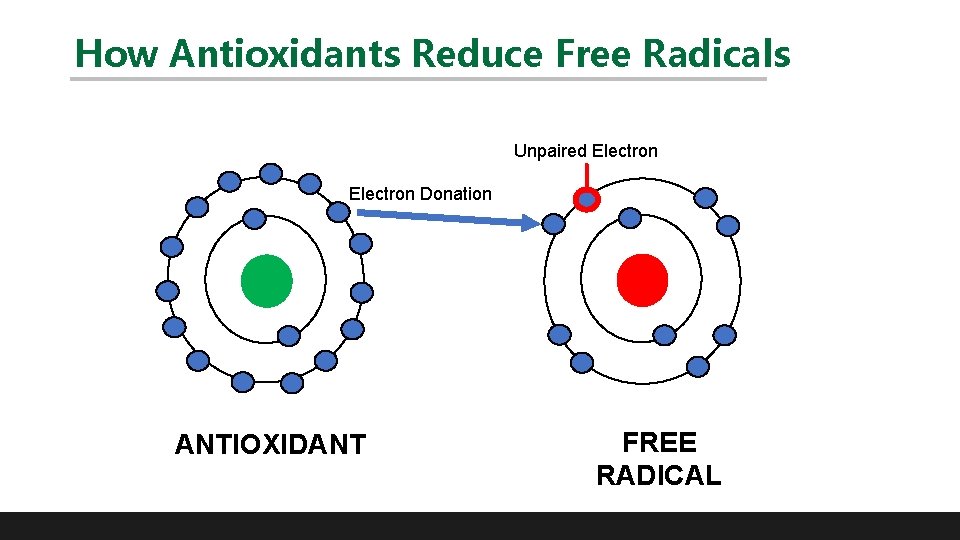 How Antioxidants Reduce Free Radicals

Unpaired Electron

Electron Donation

ANTIOXIDANT

FREE
RADICAL